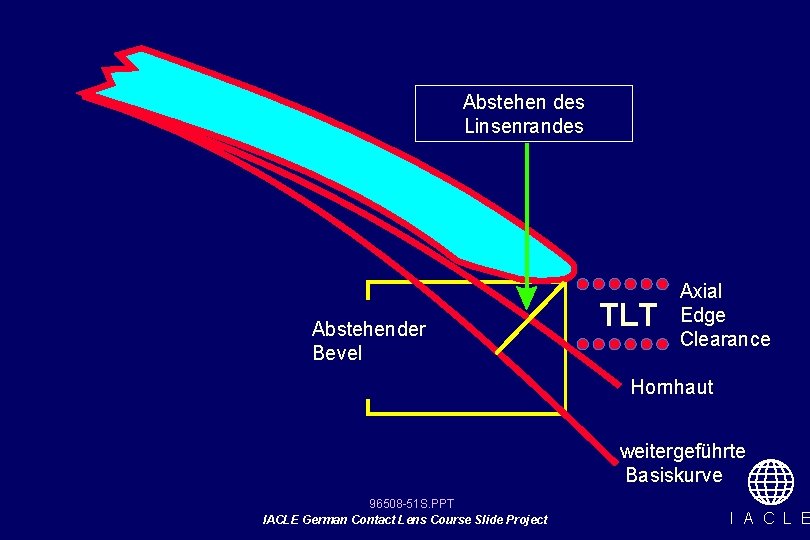 Abstehen des Linsenrandes

Abstehender Bevel

TLT

Axial Edge Clearance

Hornhaut

weitergeführte Basiskurve

96508-51S.PPT
IACLE German Contact Lens Course Slide Project

IACLE